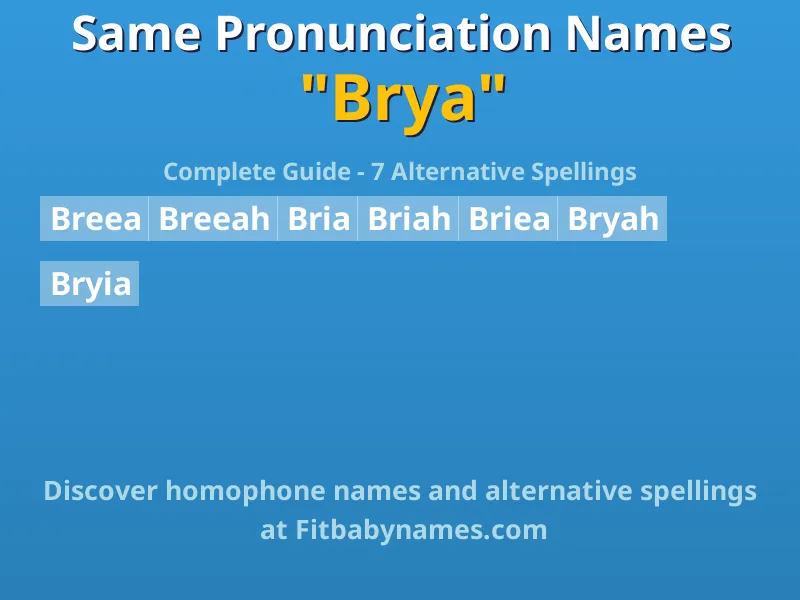 Same Pronunciation Names
"Brya"

Complete Guide - 7 Alternative Spellings

Breea Breeah Bria Briah Briea Bryah

Bryia

Discover homophone names and alternative spellings at Fitbabynames.com